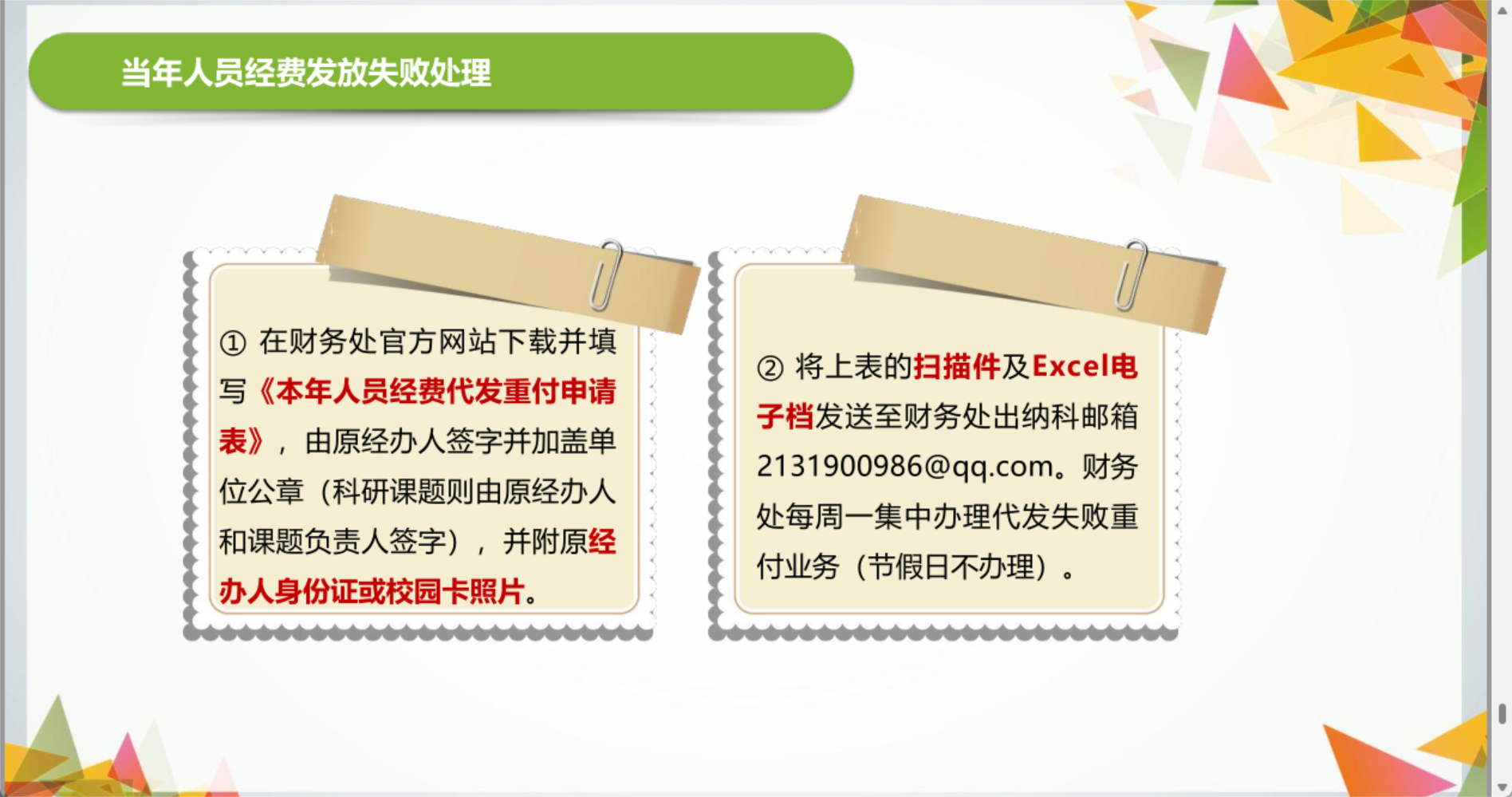 当年人员经费发放失败处理

① 在财务处官方网站下载并填写《本年人员经费代发重付申请表》，由原经办人签字并加盖单位公章（科研课题则由原经办人和课题负责人签字），并附原经办人身份证或校园卡照片。

② 将上表的扫描件及Excel电子档发送至财务处出纳科邮箱2131900986@qq.com。财务处每周一集中办理代发失败重付业务（节假日不办理）。